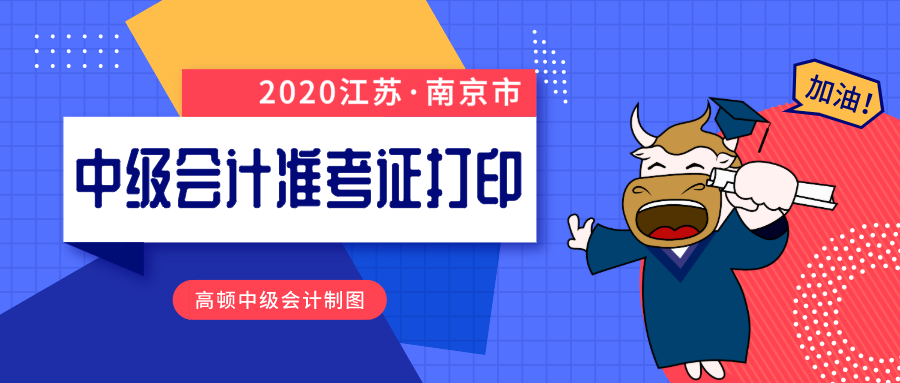 2020江苏·南京市

中级会计准考证打印

高顿中级会计制图

加油！